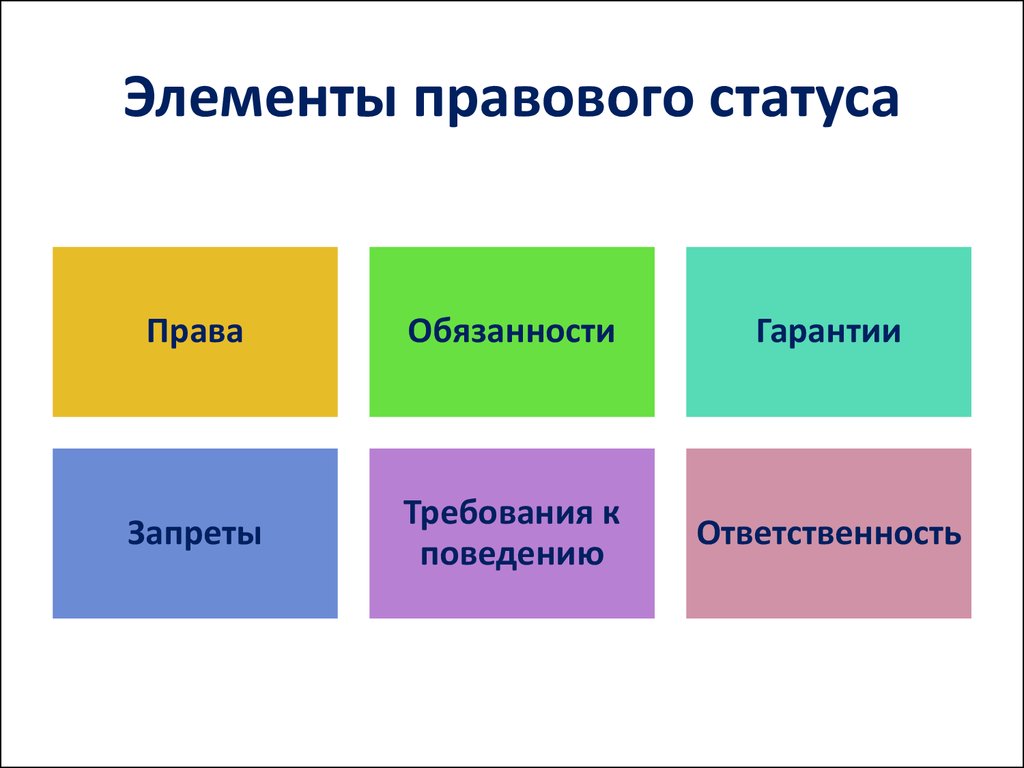 Элементы правового статуса

Права

Обязанности

Гарантии

Запреты

Требования к поведению

Ответственность